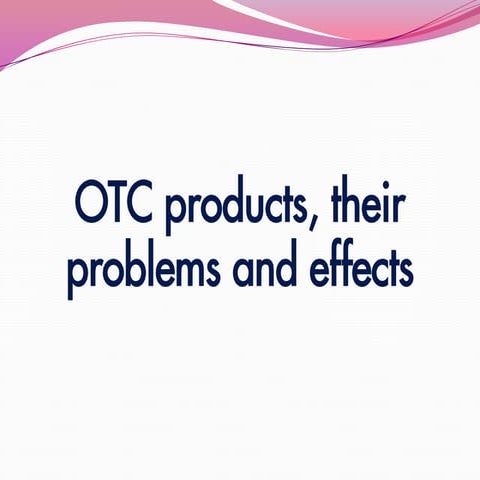 OTC products, their problems and effects